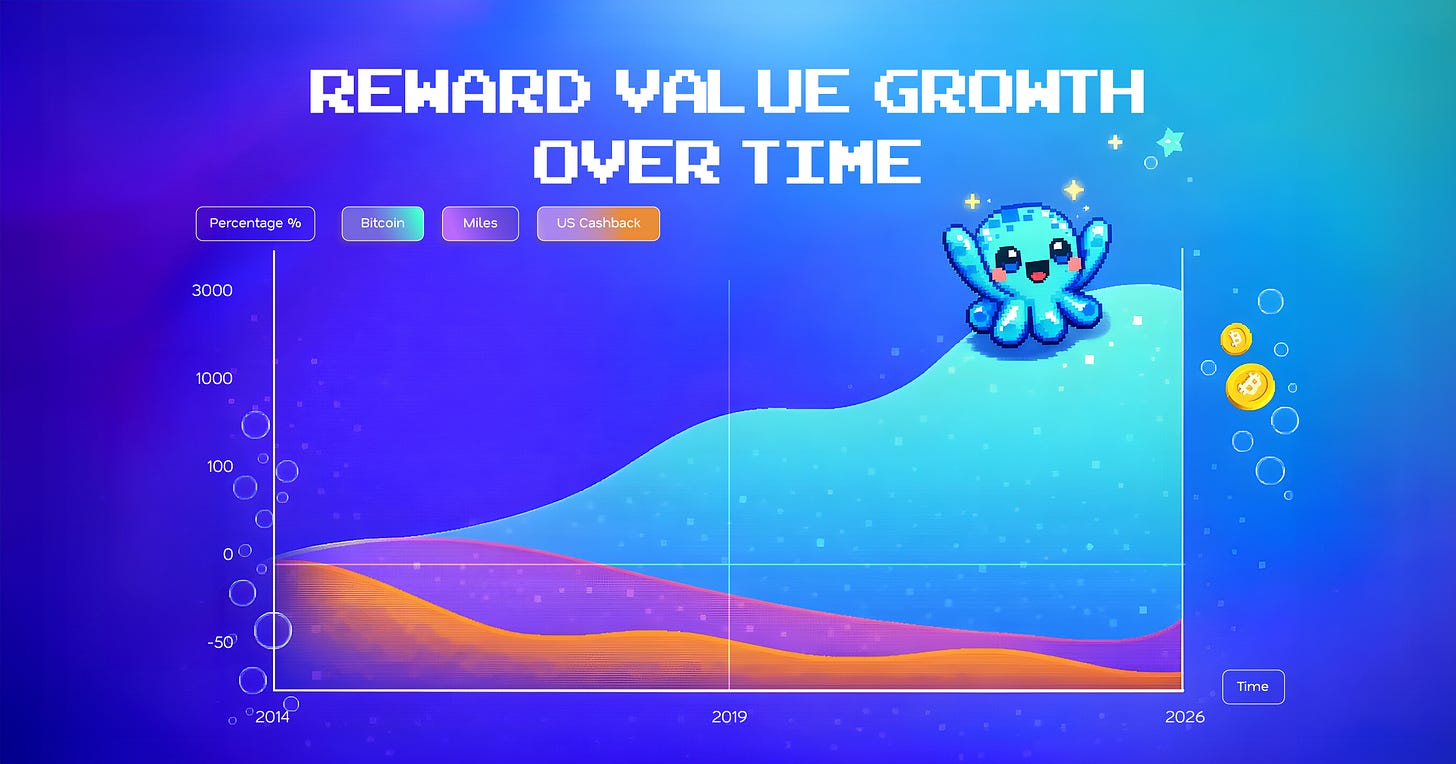 REWARD VALUE GROWTH OVER TIME

Percentage %

Bitcoin

Miles

US Cashback

3000

1000

100

0

-50

2014

2019

2026

Time